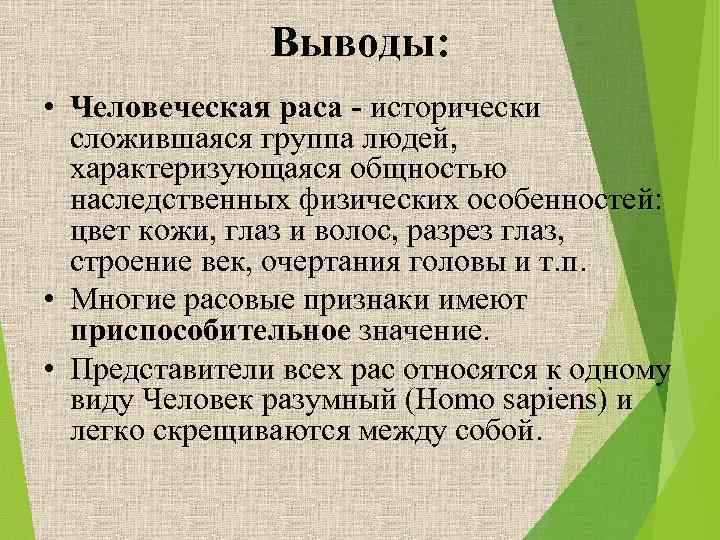 Выводы:

• Человеческая раса - исторически сложившаяся группа людей, характеризующаяся общностью наследственных физических особенностей: цвет кожи, глаз и волос, разрез глаз, строение век, очертания головы и т.п.

• Многие расовые признаки имеют приспособительное значение.

• Представители всех рас относятся к одному виду Человек разумный (Homo sapiens) и легко скрещиваются между собой.